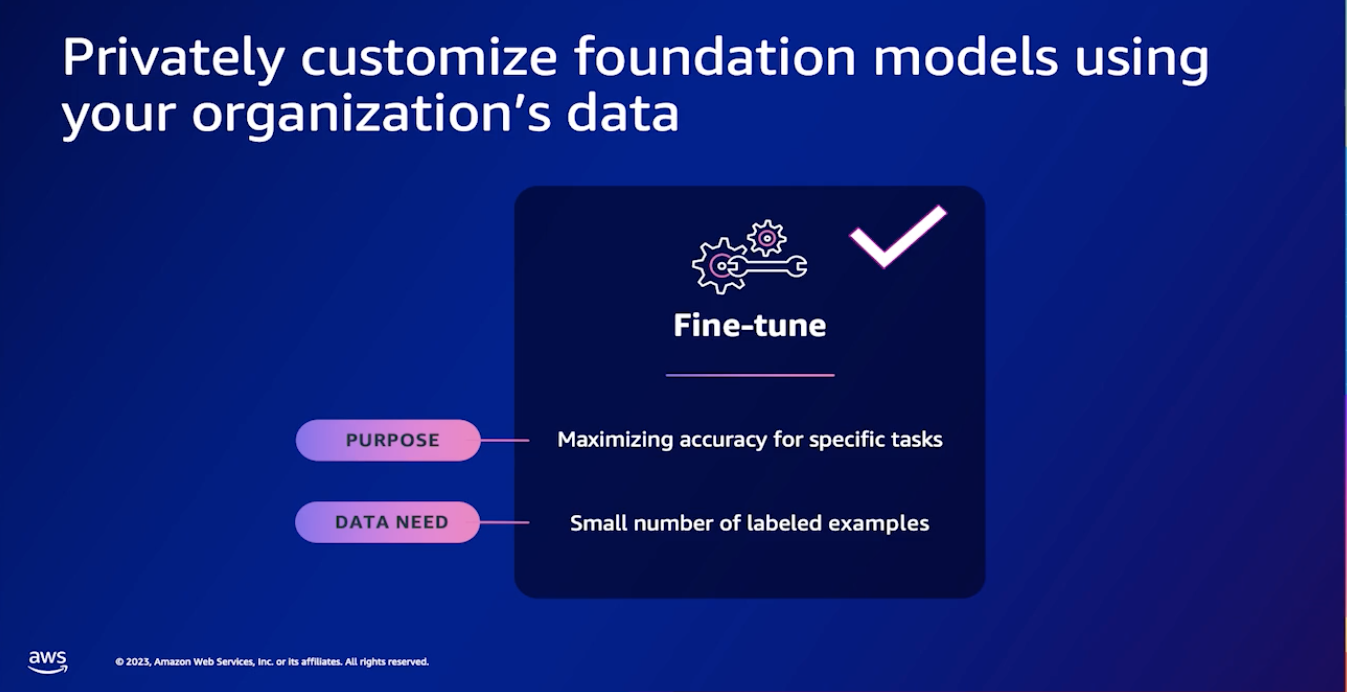 Privately customize foundation models using your organization's data

Fine-tune

PURPOSE
Maximizing accuracy for specific tasks

DATA NEED
Small number of labeled examples

aws

© 2023, Amazon Web Services, Inc. or its affiliates. All rights reserved.